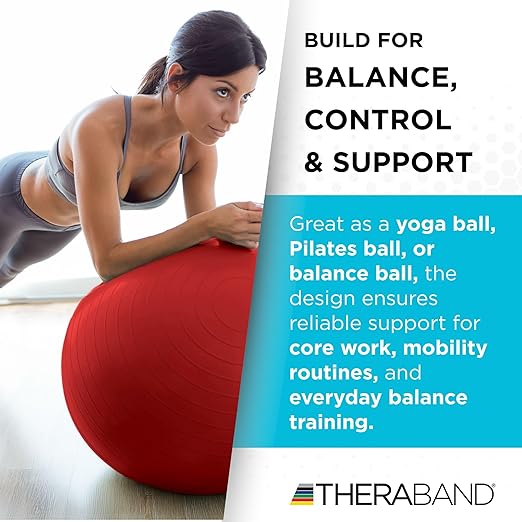 BUILD FOR
BALANCE,
CONTROL
& SUPPORT

Great as a yoga ball, Pilates ball, or balance ball, the design ensures reliable support for core work, mobility routines, and everyday balance training.

THERABAND®